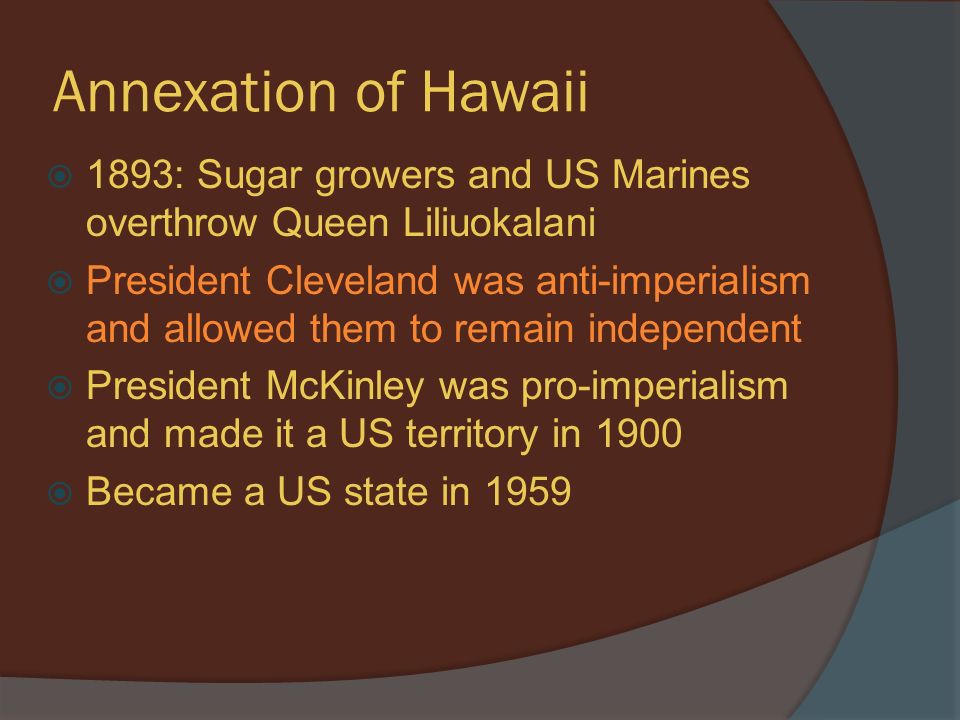 Annexation of Hawaii

1893: Sugar growers and US Marines overthrow Queen Liliuokalani

President Cleveland was anti-imperialism and allowed them to remain independent

President McKinley was pro-imperialism and made it a US territory in 1900

Became a US state in 1959